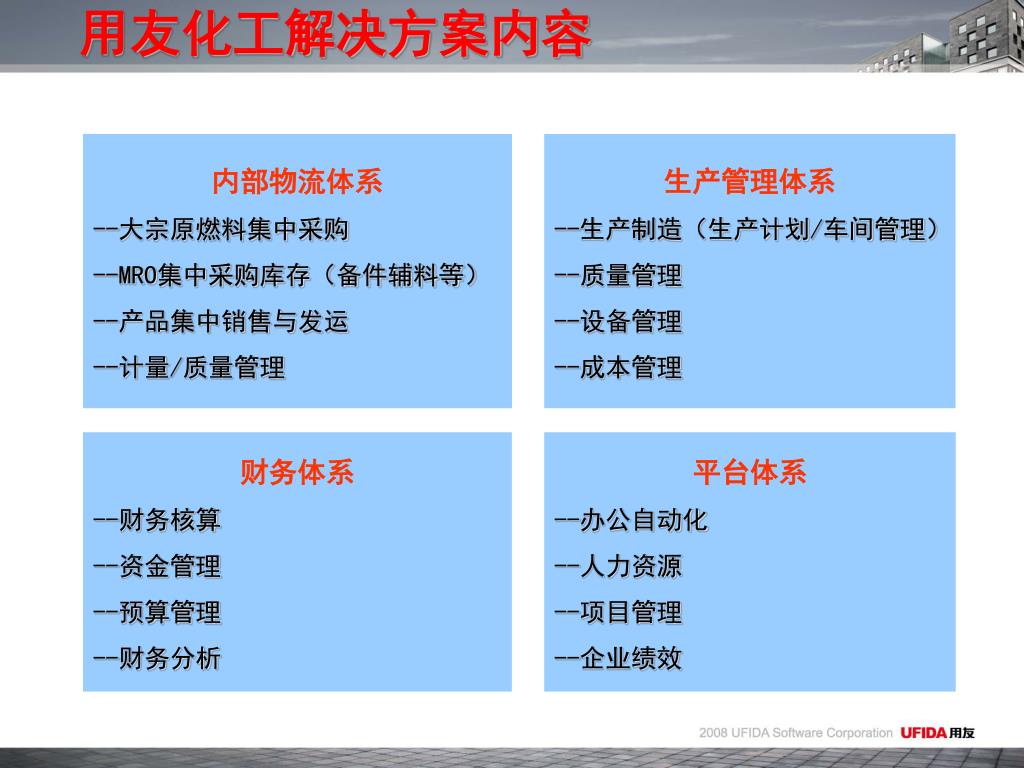 用友化工解决方案内容

内部物流体系
--大宗原燃料集中采购
--MRO集中采购库存（备件辅料等）
--产品集中销售与发运
--计量/质量管理

生产管理体系
--生产制造（生产计划/车间管理）
--质量管理
--设备管理
--成本管理

财务体系
--财务核算
--资金管理
--预算管理
--财务分析

平台体系
--办公自动化
--人力资源
--项目管理
--企业绩效

2008 UFIDA Software Corporation UFIDA用友